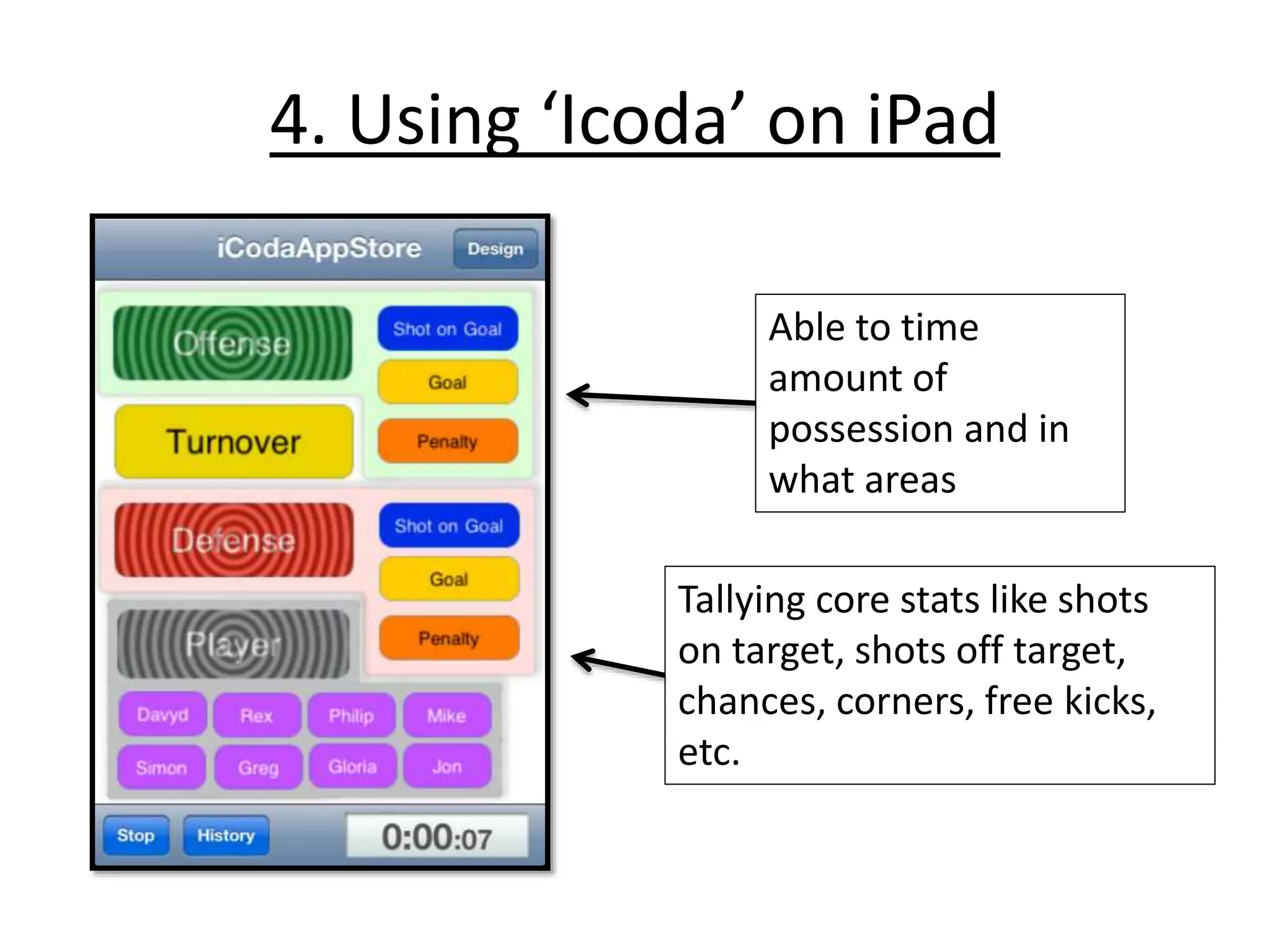 4. Using ‘Icoda’ on iPad

iCodaAppStore
Design

Offense
Shot on Goal
Goal
Turnover
Penalty
Defense
Shot on Goal
Goal
Player
Penalty
Davyd
Rex
Philip
Mike
Simon
Greg
Gloria
Jon
Stop
History
0:00:07

Able to time amount of possession and in what areas

Tallying core stats like shots on target, shots off target, chances, corners, free kicks, etc.